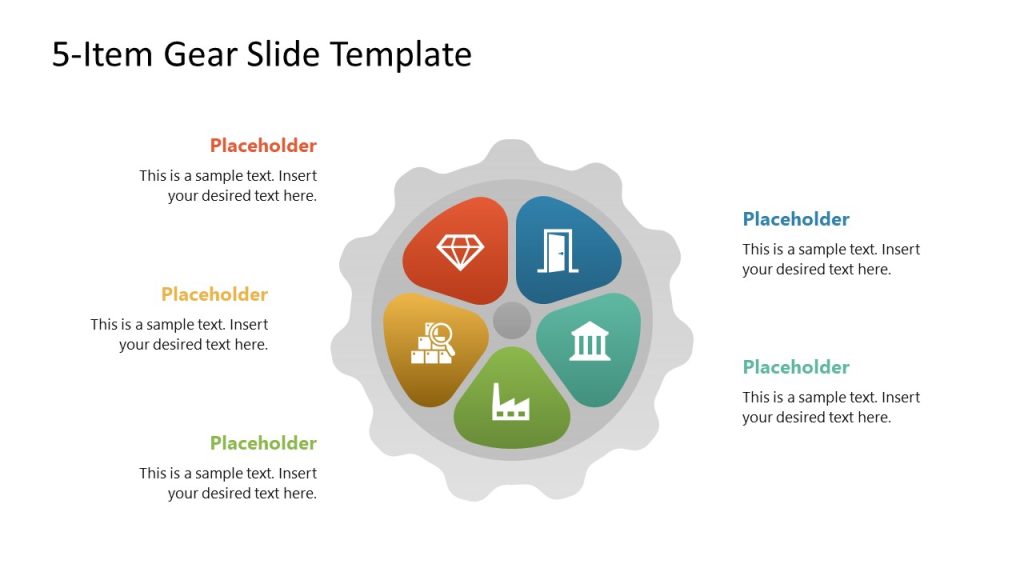 5-Item Gear Slide Template

Placeholder
This is a sample text. Insert your desired text here.

Placeholder
This is a sample text. Insert your desired text here.

Placeholder
This is a sample text. Insert your desired text here.

Placeholder
This is a sample text. Insert your desired text here.

Placeholder
This is a sample text. Insert your desired text here.